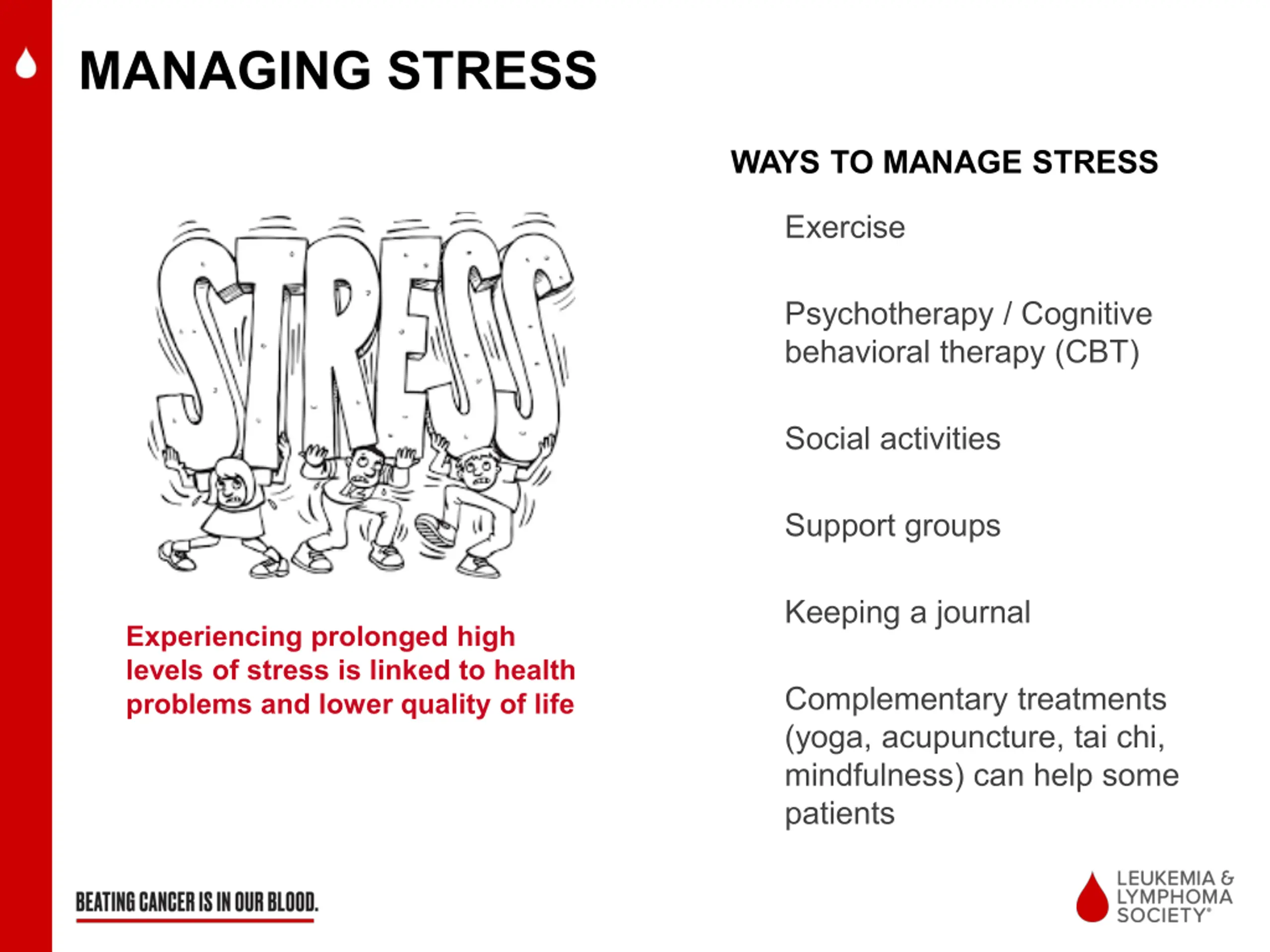 MANAGING STRESS

STRESS

Experiencing prolonged high levels of stress is linked to health problems and lower quality of life

WAYS TO MANAGE STRESS

Exercise

Psychotherapy / Cognitive behavioral therapy (CBT)

Social activities

Support groups

Keeping a journal

Complementary treatments (yoga, acupuncture, tai chi, mindfulness) can help some patients

BEATING CANCER IS IN OUR BLOOD.

LEUKEMIA & LYMPHOMA SOCIETY®